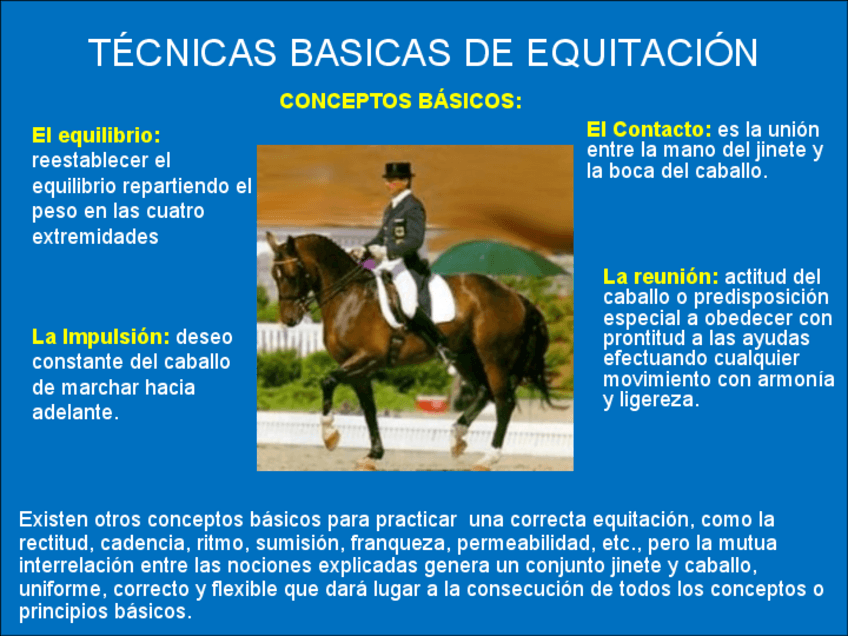 TÉCNICAS BASICAS DE EQUITACIÓN

CONCEPTOS BÁSICOS:

El equilibrio: reestablecer el equilibrio repartiendo el peso en las cuatro extremidades

La Impulsión: deseo constante del caballo de marchar hacia adelante.

El Contacto: es la unión entre la mano del jinete y la boca del caballo.

La reunión: actitud del caballo o predisposición especial a obedecer con prontitud a las ayudas efectuando cualquier movimiento con armonía y ligereza.

Existen otros conceptos básicos para practicar una correcta equitación, como la rectitud, cadencia, ritmo, sumisión, franqueza, permeabilidad, etc., pero la mutua interrelación entre las nociones explicadas genera un conjunto jinete y caballo, uniforme, correcto y flexible que dará lugar a la consecución de todos los conceptos o principios básicos.